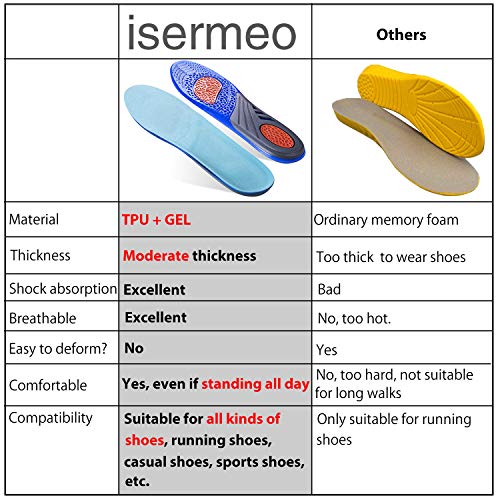 |  | isermeo | Others |
|---|---|---|
|  |  |  |
| Material | TPU + GEL | Ordinary memory foam |
| Thickness | Moderate thickness | Too thick to wear shoes |
| Shock absorption | Excellent | Bad |
| Breathable | Excellent | No, too hot. |
| Easy to deform? | No | Yes |
| Comfortable | Yes, even if standing all day | No, too hard, not suitable for long walks |
| Compatibility | Suitable for all kinds of shoes, running shoes, casual shoes, sports shoes, etc. | Only suitable for running shoes |